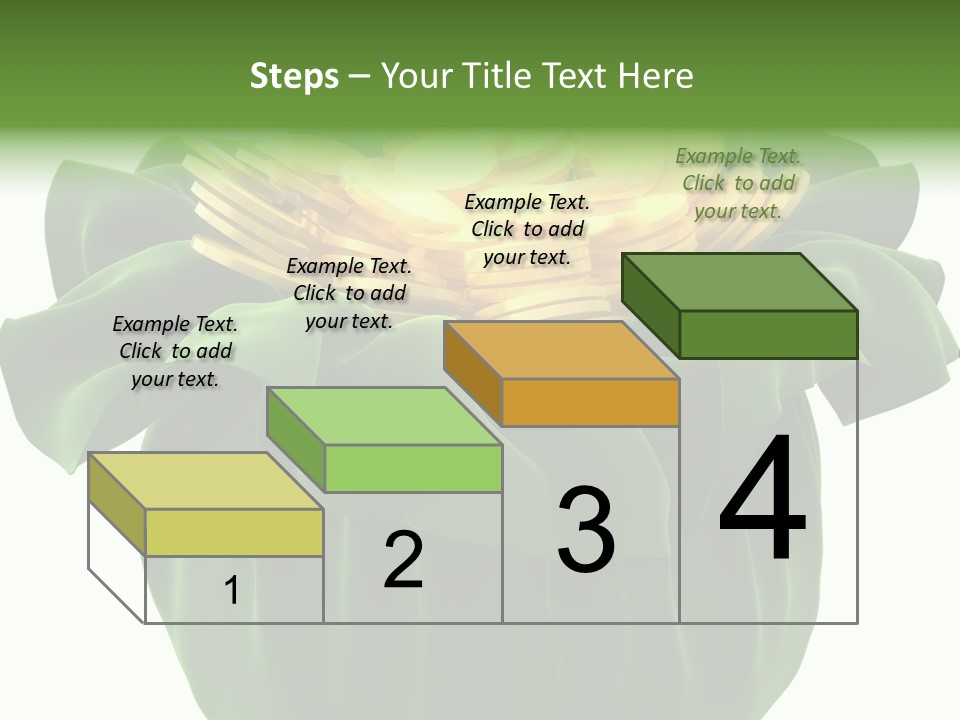 Steps – Your Title Text Here

Example Text. Click to add your text.

Example Text. Click to add your text.

Example Text. Click to add your text.

Example Text. Click to add your text.

1

2

3

4